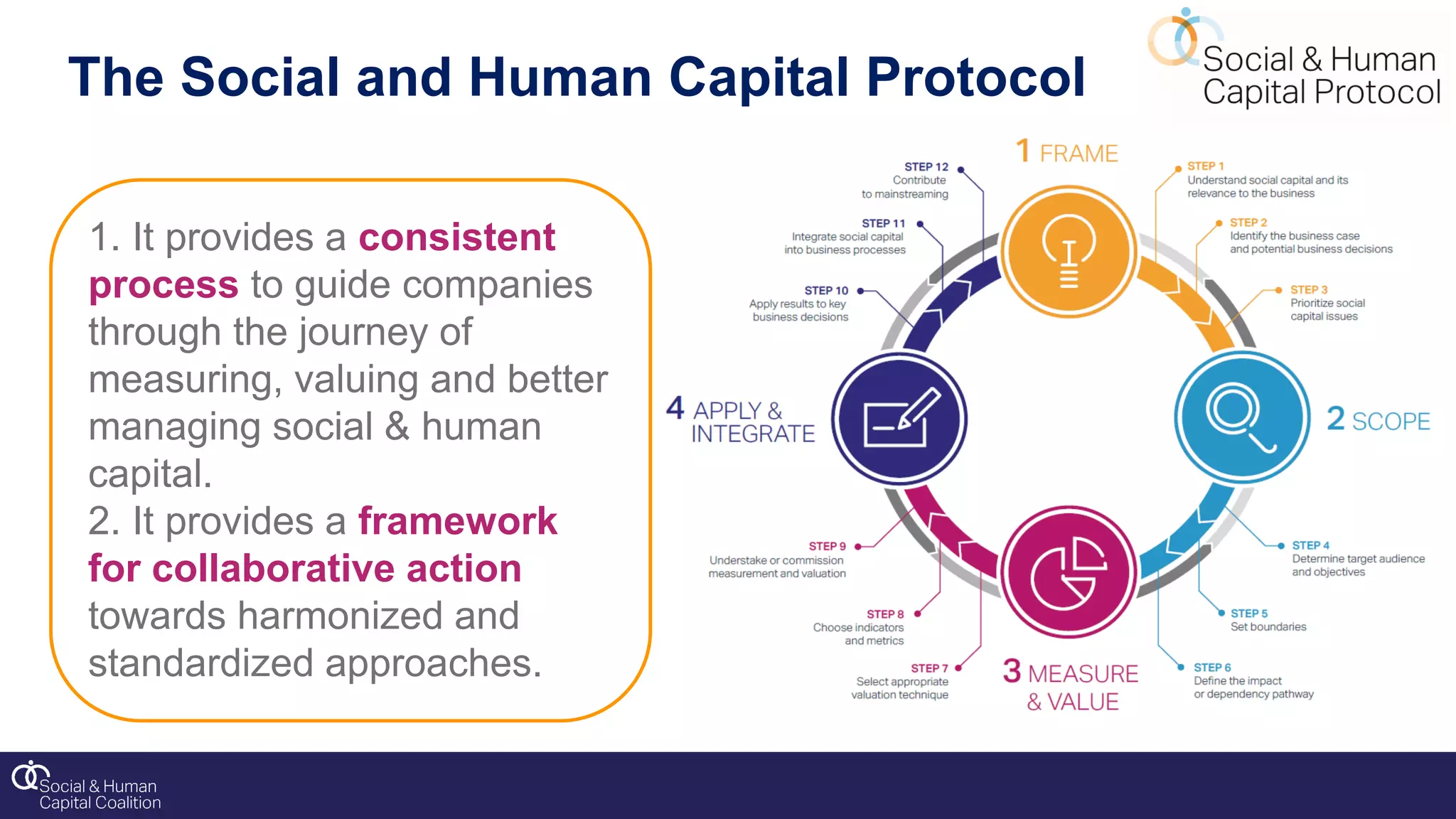 The Social and Human Capital Protocol

Social & Human Capital Protocol

1. It provides a consistent process to guide companies through the journey of measuring, valuing and better managing social & human capital.
2. It provides a framework for collaborative action towards harmonized and standardized approaches.

1 FRAME

STEP 1
Understand social capital and its relevance to the business

STEP 2
Identify the business case and potential business decisions

STEP 3
Prioritize social capital issues

2 SCOPE

STEP 4
Determine target audience and objectives

STEP 5
Set boundaries

STEP 6
Define the impact or dependency pathway

3 MEASURE & VALUE

STEP 7
Select appropriate valuation technique

STEP 8
Choose indicators and metrics

STEP 9
Understake or commission measurement and valuation

4 APPLY & INTEGRATE

STEP 10
Apply results to key business decisions

STEP 11
Integrate social capital into business processes

STEP 12
Contribute to mainstreaming

Social & Human Capital Coalition